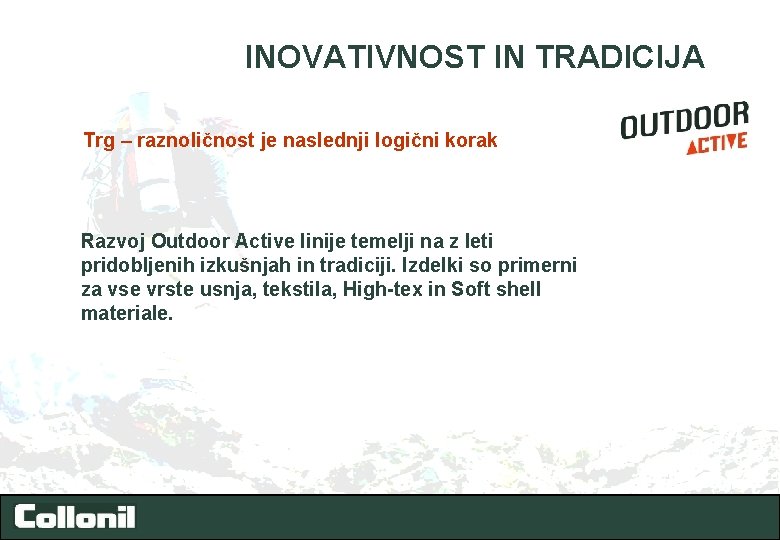 INOVATIVNOST IN TRADICIJA

OUTDOOR
ACTIVE

Trg – raznoličnost je naslednji logični korak

Razvoj Outdoor Active linije temelji na z leti pridobljenih izkušnjah in tradiciji. Izdelki so primerni za vse vrste usnja, tekstila, High-tex in Soft shell materiale.

Collonil